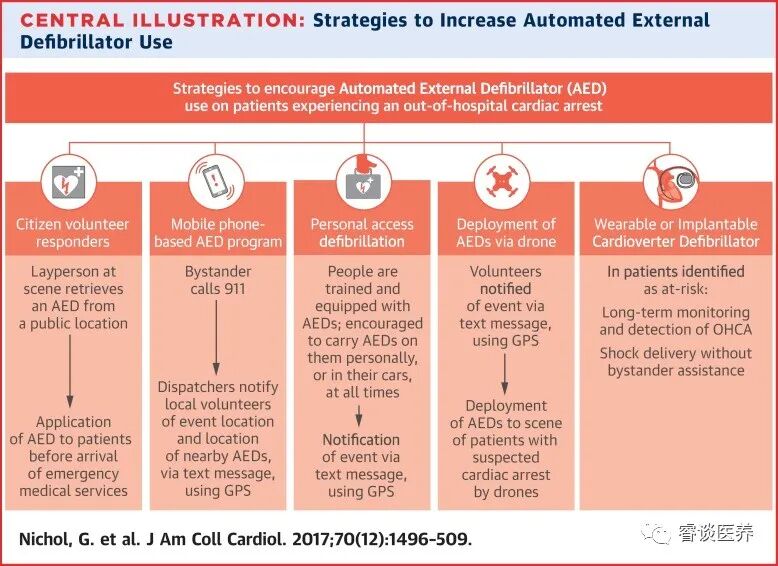 CENTRAL ILLUSTRATION: Strategies to Increase Automated External Defibrillator Use

Strategies to encourage Automated External Defibrillator (AED) use on patients experiencing an out-of-hospital cardiac arrest

Citizen volunteer responders

Layperson at scene retrieves an AED from a public location

Application of AED to patients before arrival of emergency medical services

Mobile phone-based AED program

Bystander calls 911

Dispatchers notify local volunteers of event location and location of nearby AEDs, via text message, using GPS

Personal access defibrillation

People are trained and equipped with AEDs; encouraged to carry AEDs on them personally, or in their cars, at all times

Notification of event via text message, using GPS

Deployment of AEDs via drone

Volunteers notified of event via text message, using GPS

Deployment of AEDs to scene of patients with suspected cardiac arrest by drones

Wearable or Implantable Cardioverter Defibrillator

In patients identified as at-risk:

Long-term monitoring and detection of OHCA

Shock delivery without bystander assistance

Nichol, G. et al. J Am Coll Cardiol. 2017;70(12):1496-509.

睿谈医养